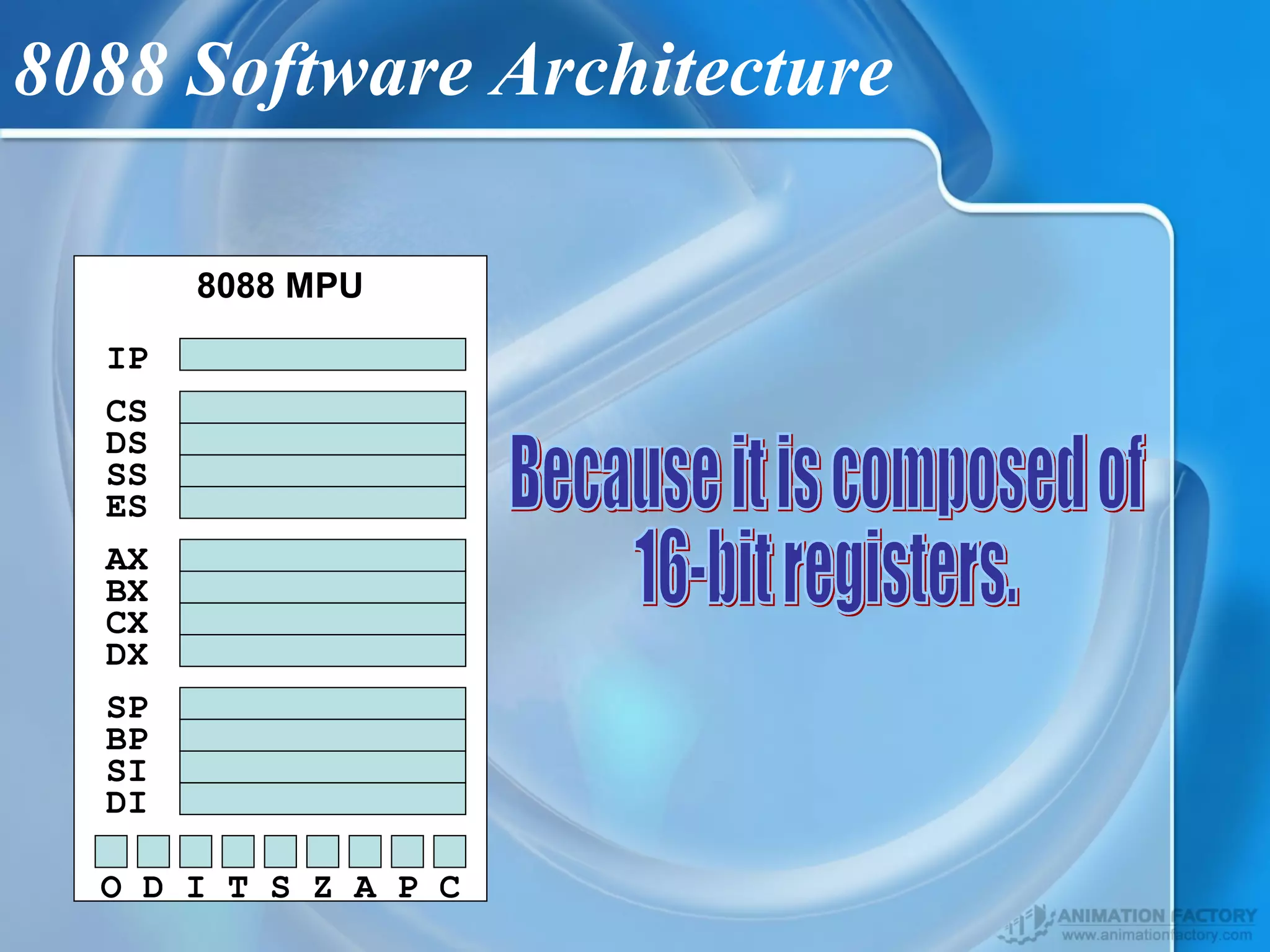 8088 Software Architecture

8088 MPU

IP

CS
DS
SS
ES

AX
BX
CX
DX

SP
BP
SI
DI

O D I T S Z A P C

Because it is composed of 16-bit registers.

ANIMATION FACTORY
www.animationfactory.com